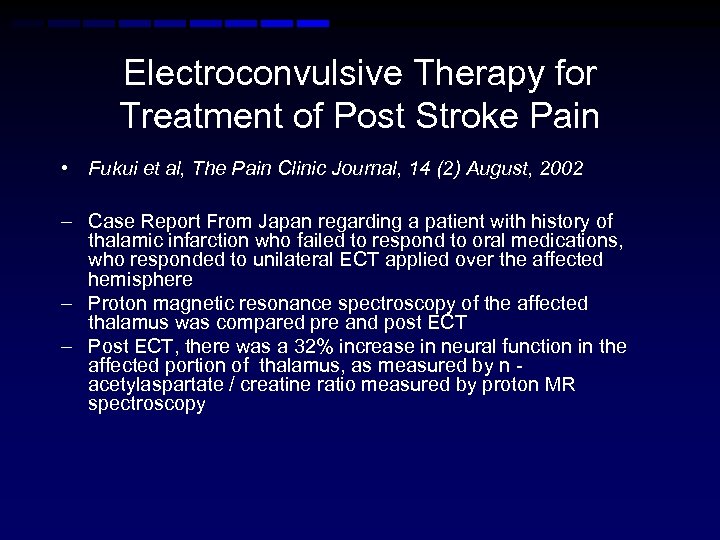 Electroconvulsive Therapy for Treatment of Post Stroke Pain

• Fukui et al, The Pain Clinic Journal, 14 (2) August, 2002

– Case Report From Japan regarding a patient with history of thalamic infarction who failed to respond to oral medications, who responded to unilateral ECT applied over the affected hemisphere
– Proton magnetic resonance spectroscopy of the affected thalamus was compared pre and post ECT
– Post ECT, there was a 32% increase in neural function in the affected portion of thalamus, as measured by n - acetylaspartate / creatine ratio measured by proton MR spectroscopy